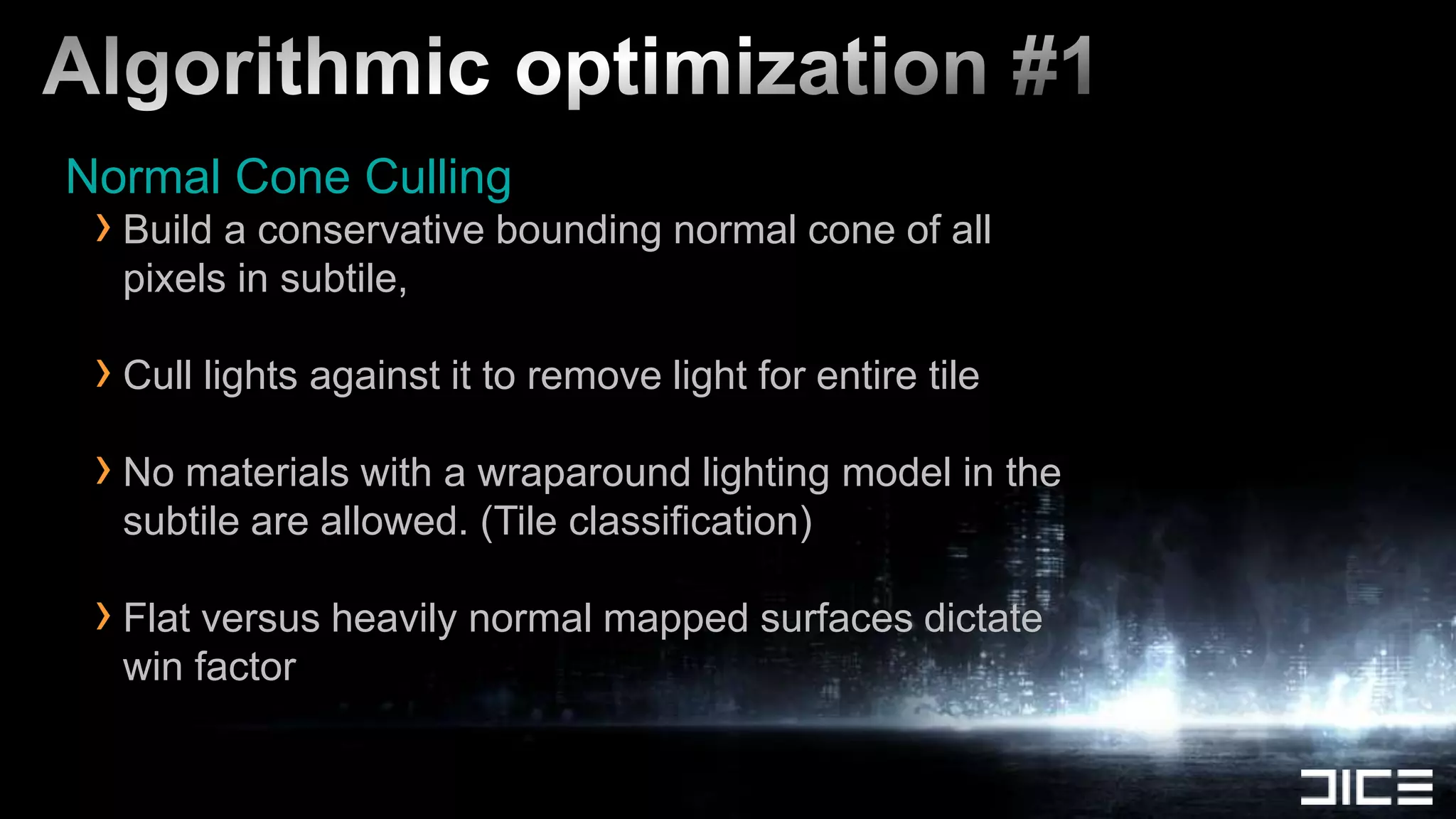 Algorithmic optimization #1

Normal Cone Culling

› Build a conservative bounding normal cone of all pixels in subtile,

› Cull lights against it to remove light for entire tile

› No materials with a wraparound lighting model in the subtile are allowed. (Tile classification)

› Flat versus heavily normal mapped surfaces dictate win factor

DICE